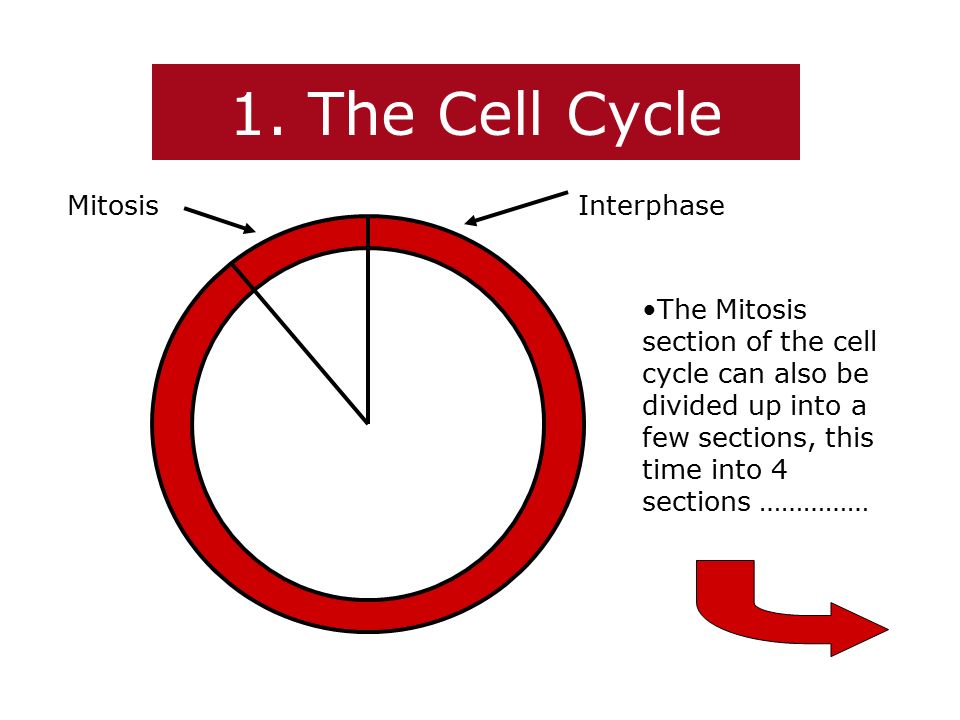 1. The Cell Cycle

Mitosis

Interphase

•The Mitosis section of the cell cycle can also be divided up into a few sections, this time into 4 sections ……………